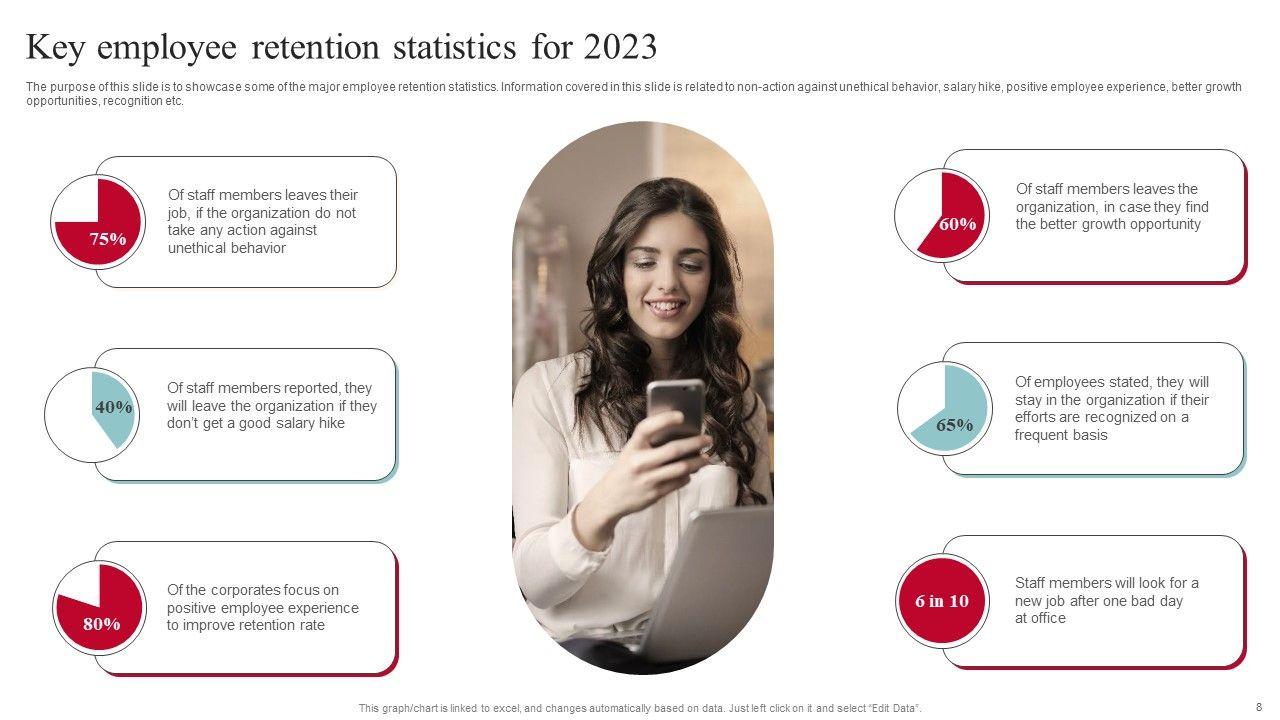 Key employee retention statistics for 2023

The purpose of this slide is to showcase some of the major employee retention statistics. Information covered in this slide is related to non-action against unethical behavior, salary hike, positive employee experience, better growth opportunities, recognition etc.

75%

Of staff members leaves their job, if the organization do not take any action against unethical behavior

40%

Of staff members reported, they will leave the organization if they don't get a good salary hike

80%

Of the corporates focus on positive employee experience to improve retention rate

60%

Of staff members leaves the organization, in case they find the better growth opportunity

65%

Of employees stated, they will stay in the organization if their efforts are recognized on a frequent basis

6 in 10

Staff members will look for a new job after one bad day at office

This graph/chart is linked to excel, and changes automatically based on data. Just left click on it and select "Edit Data".

8